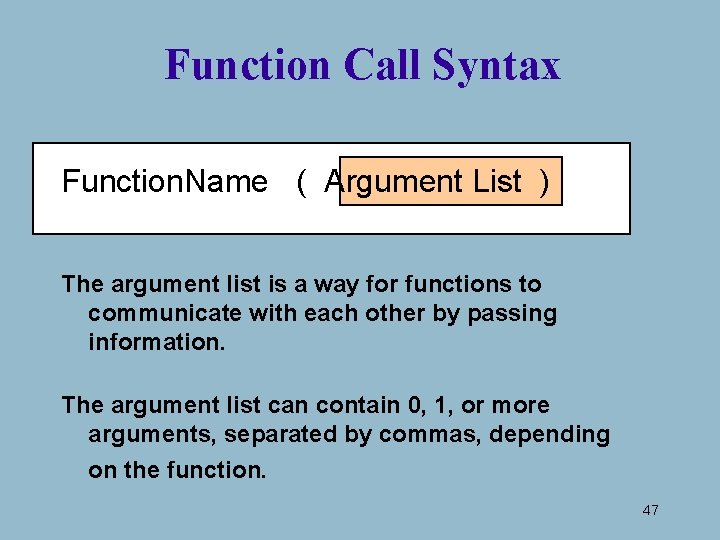 Function Call Syntax

FunctionName ( Argument List )

The argument list is a way for functions to communicate with each other by passing information.

The argument list can contain 0, 1, or more arguments, separated by commas, depending on the function.

47